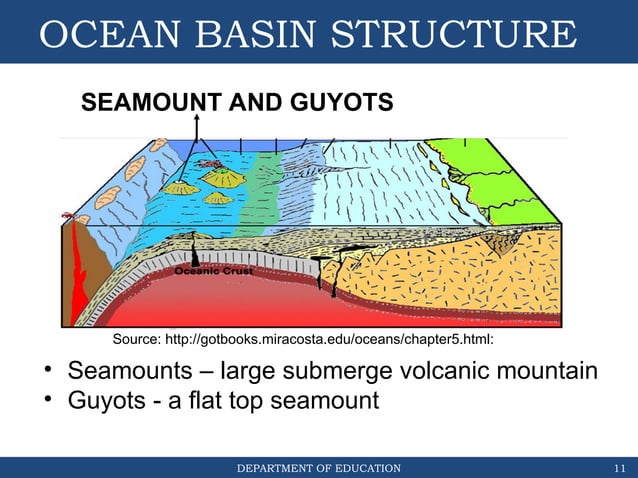 OCEAN BASIN STRUCTURE

SEAMOUNT AND GUYOTS

Oceanic Crust

Source: http://gotbooks.miracosta.edu/oceans/chapter5.html:

• Seamounts – large submerge volcanic mountain
• Guyots - a flat top seamount

DEPARTMENT OF EDUCATION

11